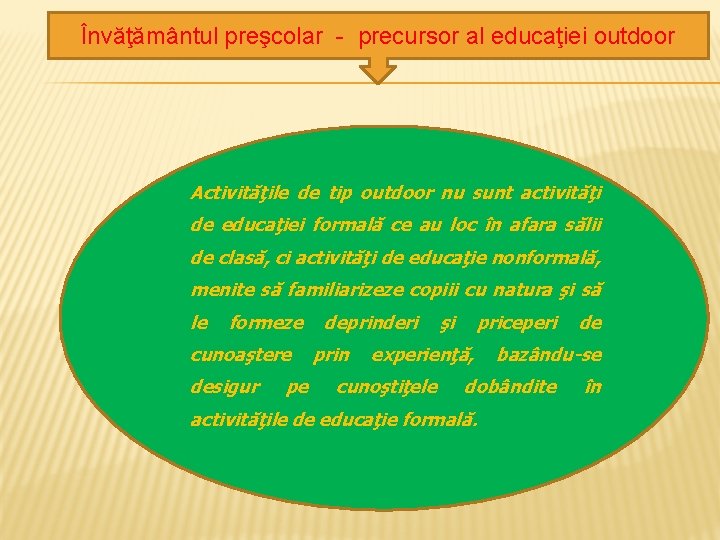 Învăţământul preşcolar - precursor al educaţiei outdoor

Activităţile de tip outdoor nu sunt activităţi de educaţiei formală ce au loc în afara sălii de clasă, ci activităţi de educaţie nonformală, menite să familiarizeze copiii cu natura şi să le formeze deprinderi şi priceperi de cunoaştere prin experienţă, bazându-se desigur pe cunoştiţele dobândite în activităţile de educaţie formală.